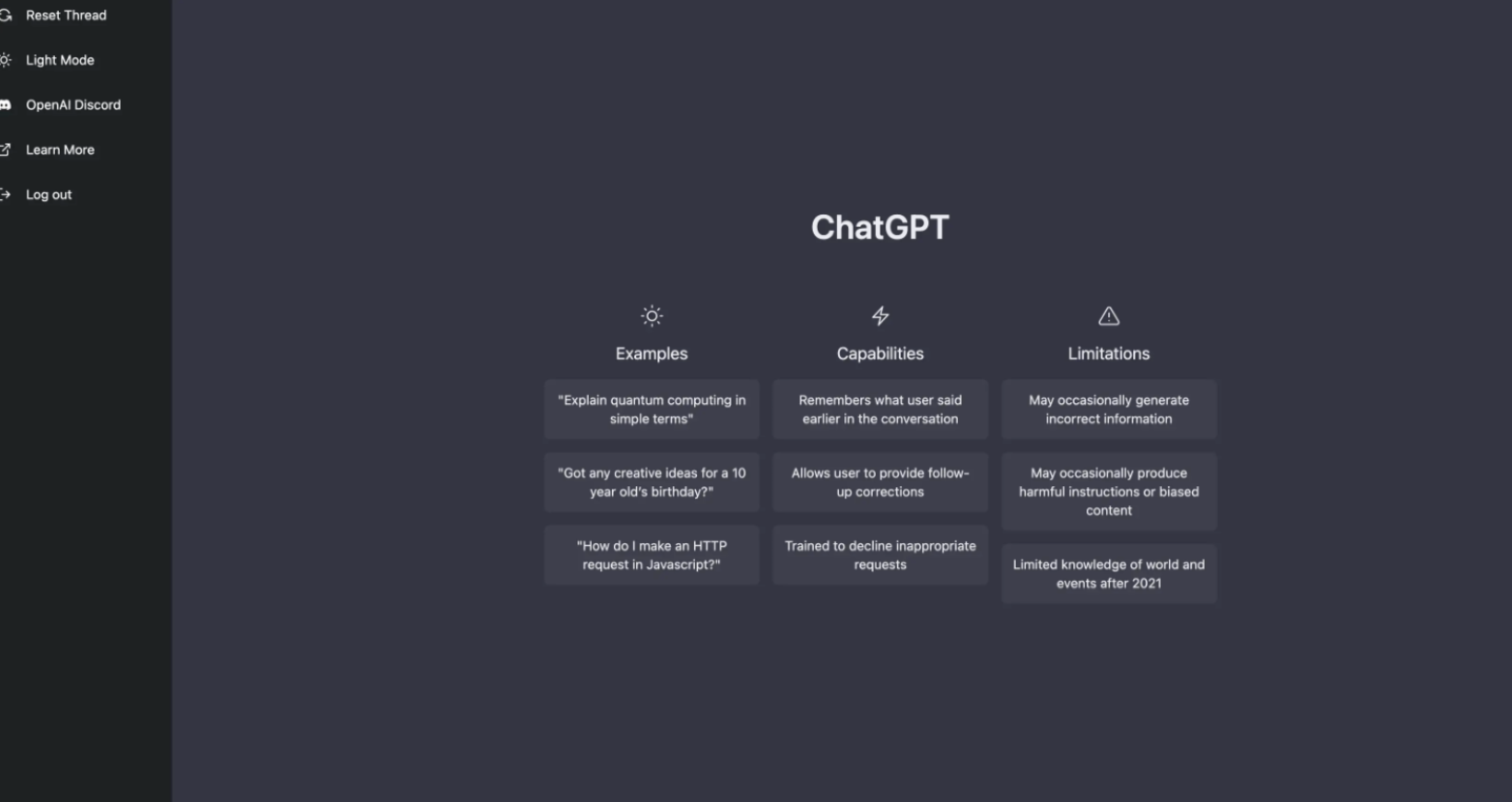 Reset Thread

Light Mode

OpenAI Discord

Learn More

Log out

ChatGPT

Examples

"Explain quantum computing in simple terms"

"Got any creative ideas for a 10 year old's birthday?"

"How do I make an HTTP request in Javascript?"

Capabilities

Remembers what user said earlier in the conversation

Allows user to provide follow-up corrections

Trained to decline inappropriate requests

Limitations

May occasionally generate incorrect information

May occasionally produce harmful instructions or biased content

Limited knowledge of world and events after 2021